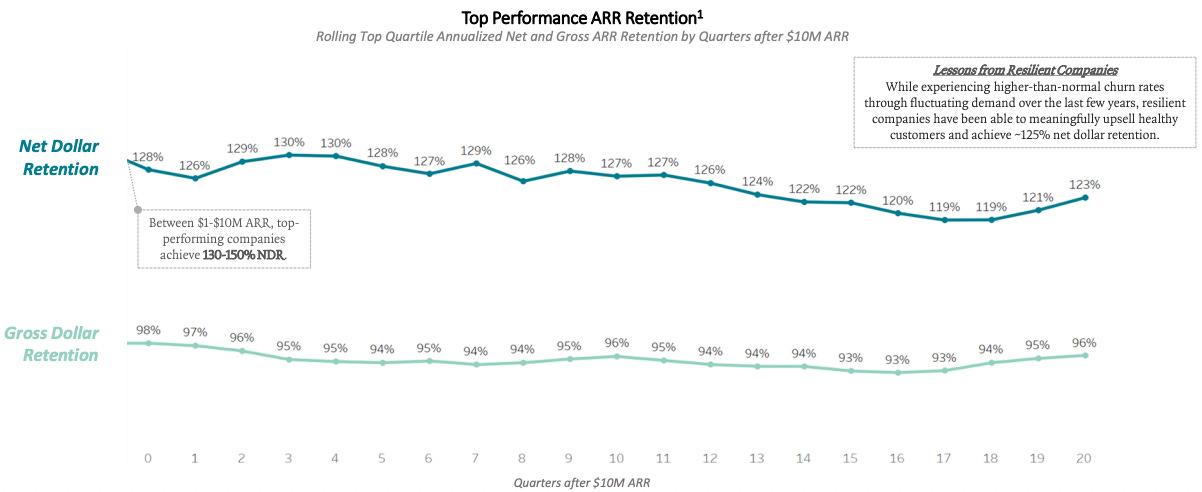 Top Performance ARR Retention$^1$
Rolling Top Quartile Annualized Net and Gross ARR Retention by Quarters after $10M ARR

Lessons from Resilient Companies
While experiencing higher-than-normal churn rates through fluctuating demand over the last few years, resilient companies have been able to meaningfully upsell healthy customers and achieve ~125% net dollar retention.

Net Dollar Retention

128% 126% 129% 130% 130% 128% 127% 129% 126% 128% 127% 127% 126% 124% 122% 122% 120% 119% 119% 121% 123%

Between $1-$10M ARR, top-performing companies achieve 130-150% NDR.

Gross Dollar Retention

98% 97% 96% 95% 95% 94% 95% 94% 94% 95% 96% 95% 94% 94% 94% 93% 93% 93% 94% 95% 96%

0 1 2 3 4 5 6 7 8 9 10 11 12 13 14 15 16 17 18 19 20

Quarters after $10M ARR